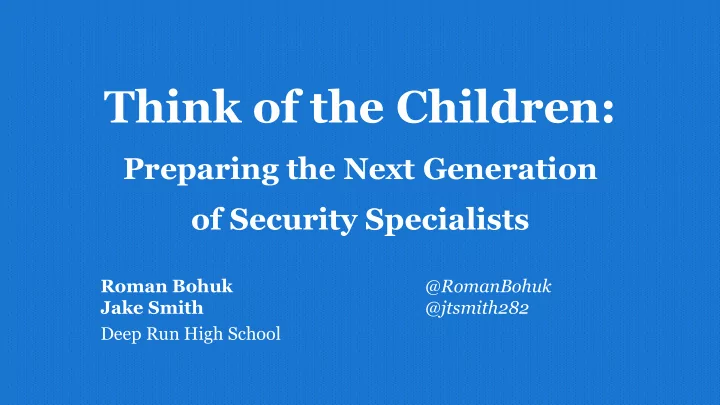 Think of the Children:

Preparing the Next Generation of Security Specialists

Roman Bohuk
Jake Smith
Deep Run High School

@RomanBohuk
@jtsmith282